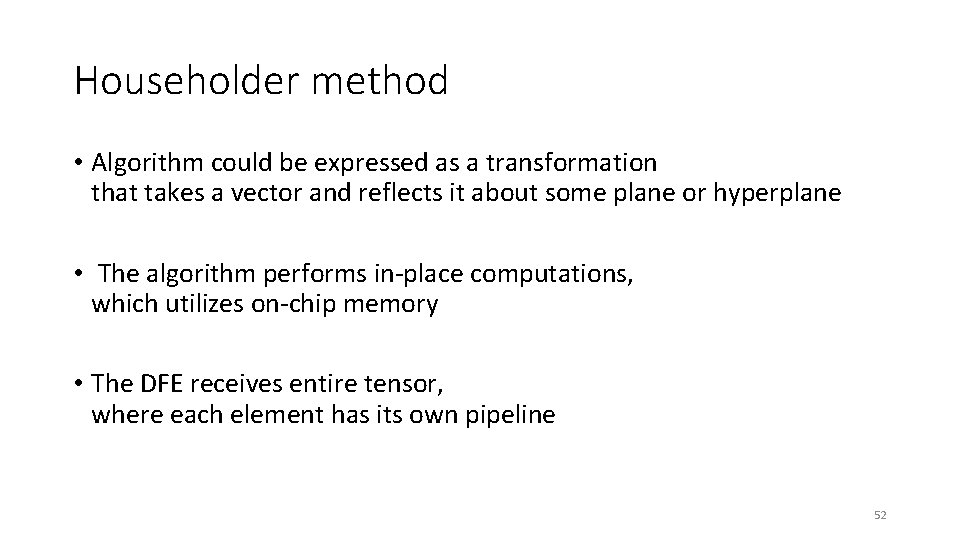 Householder method

• Algorithm could be expressed as a transformation that takes a vector and reflects it about some plane or hyperplane

• The algorithm performs in-place computations, which utilizes on-chip memory

• The DFE receives entire tensor, where each element has its own pipeline

52